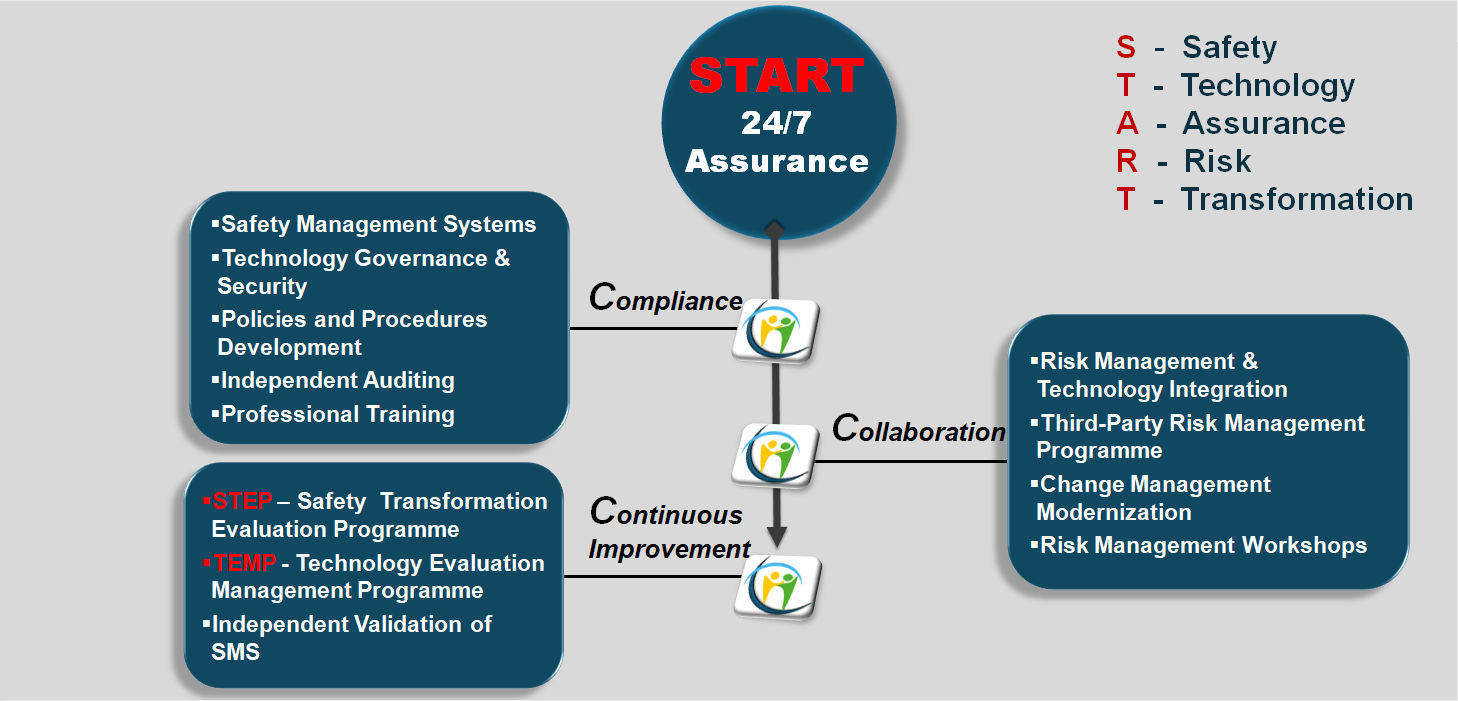 START
24/7
Assurance

S - Safety
T - Technology
A - Assurance
R - Risk
T - Transformation

▪Safety Management Systems
▪Technology Governance & Security
▪Policies and Procedures Development
▪Independent Auditing
▪Professional Training

Compliance

Collaboration

▪Risk Management & Technology Integration
▪Third-Party Risk Management Programme
▪Change Management Modernization
▪Risk Management Workshops

Continuous Improvement

▪STEP – Safety Transformation Evaluation Programme
▪TEMP - Technology Evaluation Management Programme
▪Independent Validation of SMS